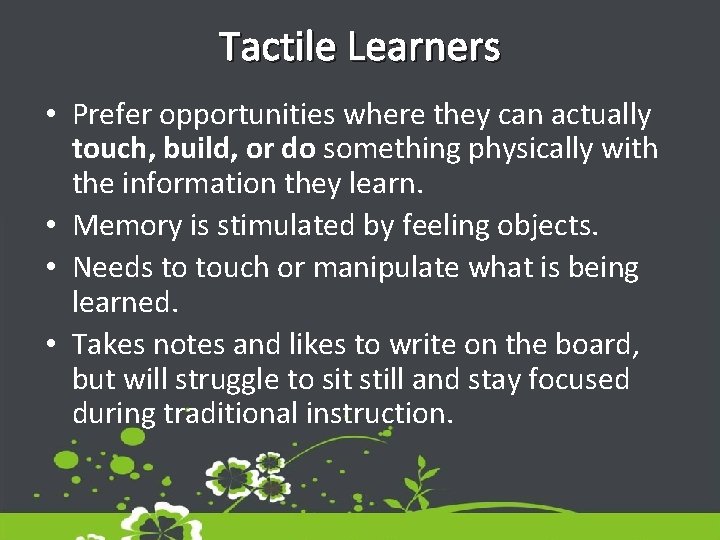 Tactile Learners

• Prefer opportunities where they can actually touch, build, or do something physically with the information they learn.
• Memory is stimulated by feeling objects.
• Needs to touch or manipulate what is being learned.
• Takes notes and likes to write on the board, but will struggle to sit still and stay focused during traditional instruction.